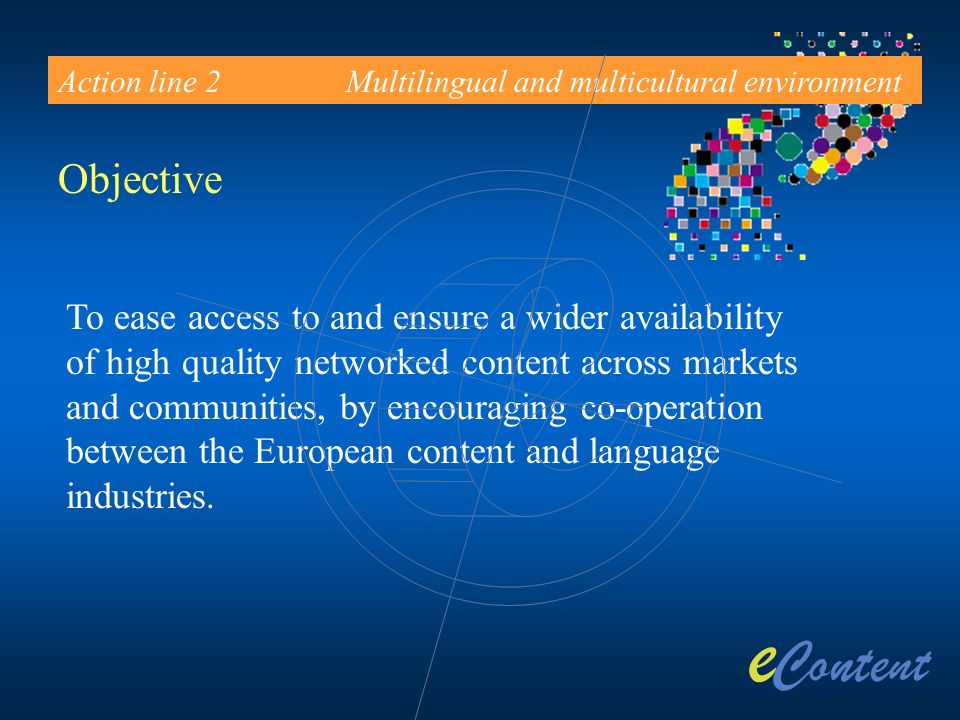 Action line 2 Multilingual and multicultural environment

Objective

To ease access to and ensure a wider availability of high quality networked content across markets and communities, by encouraging co-operation between the European content and language industries.

eContent